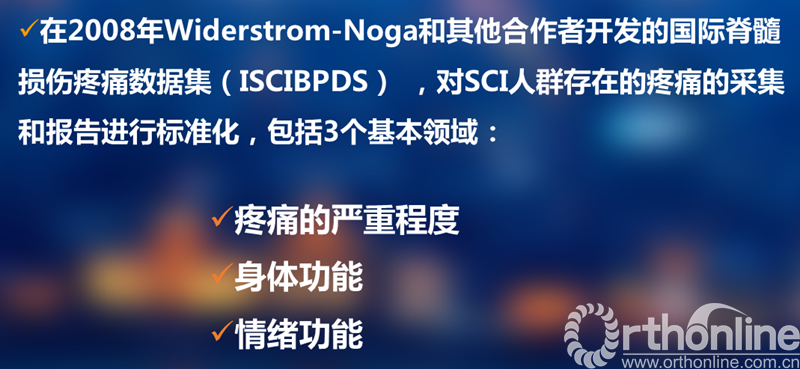 ✓在2008年Widerstrom-Noga和其他合作者开发的国际脊髓损伤疼痛数据集（ISCIBPDS），对SCI人群存在的疼痛的采集和报告进行标准化，包括3个基本领域：

✓疼痛的严重程度
✓身体功能
✓情绪功能

Orthonline
www.orthonline.com.cn